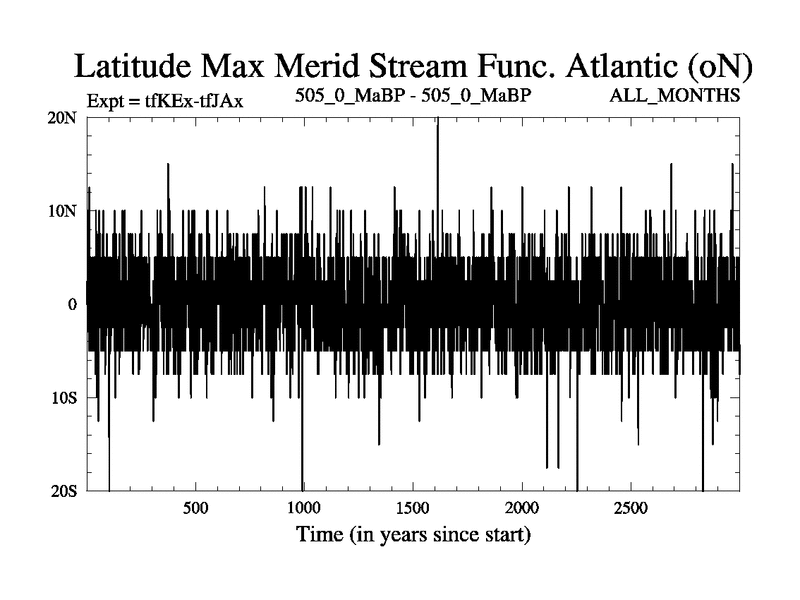 Latitude Max Merid Stream Func. Atlantic (oN)

Expt = tfKEx-tfJAx

505_0_MaBP - 505_0_MaBP

ALL_MONTHS

20N

10N

0

10S

20S

500

1000

1500

2000

2500

Time (in years since start)